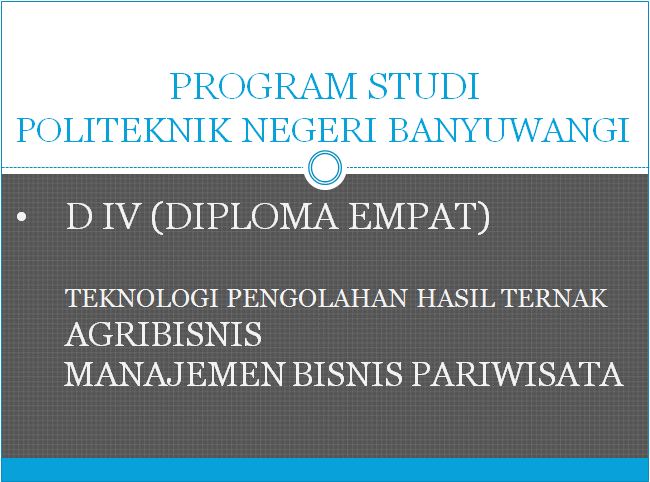 PROGRAM STUDI
POLITEKNIK NEGERI BANYUWANGI

• D IV (DIPLOMA EMPAT)

TEKNOLOGI PENGOLAHAN HASIL TERNAK
AGRIBISNIS
MANAJEMEN BISNIS PARIWISATA